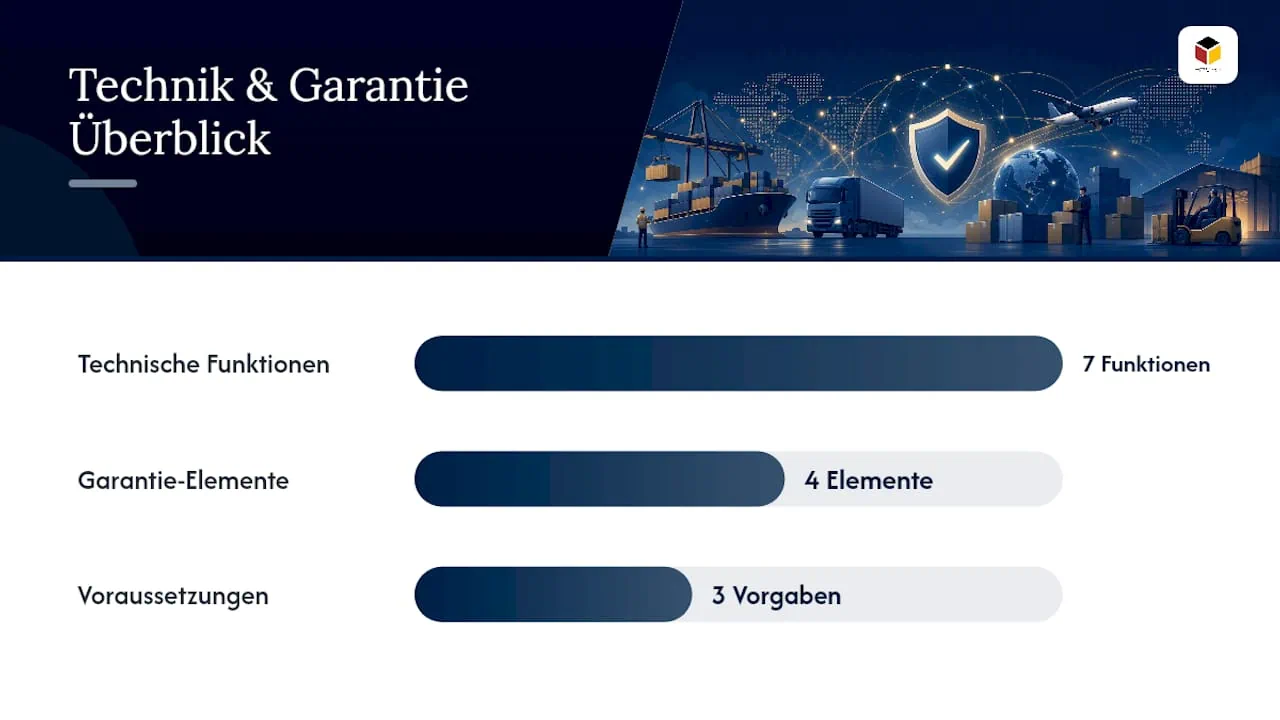 Technik & Garantie Überblick

Technische Funktionen
7 Funktionen

Garantie-Elemente
4 Elemente

Voraussetzungen
3 Vorgaben